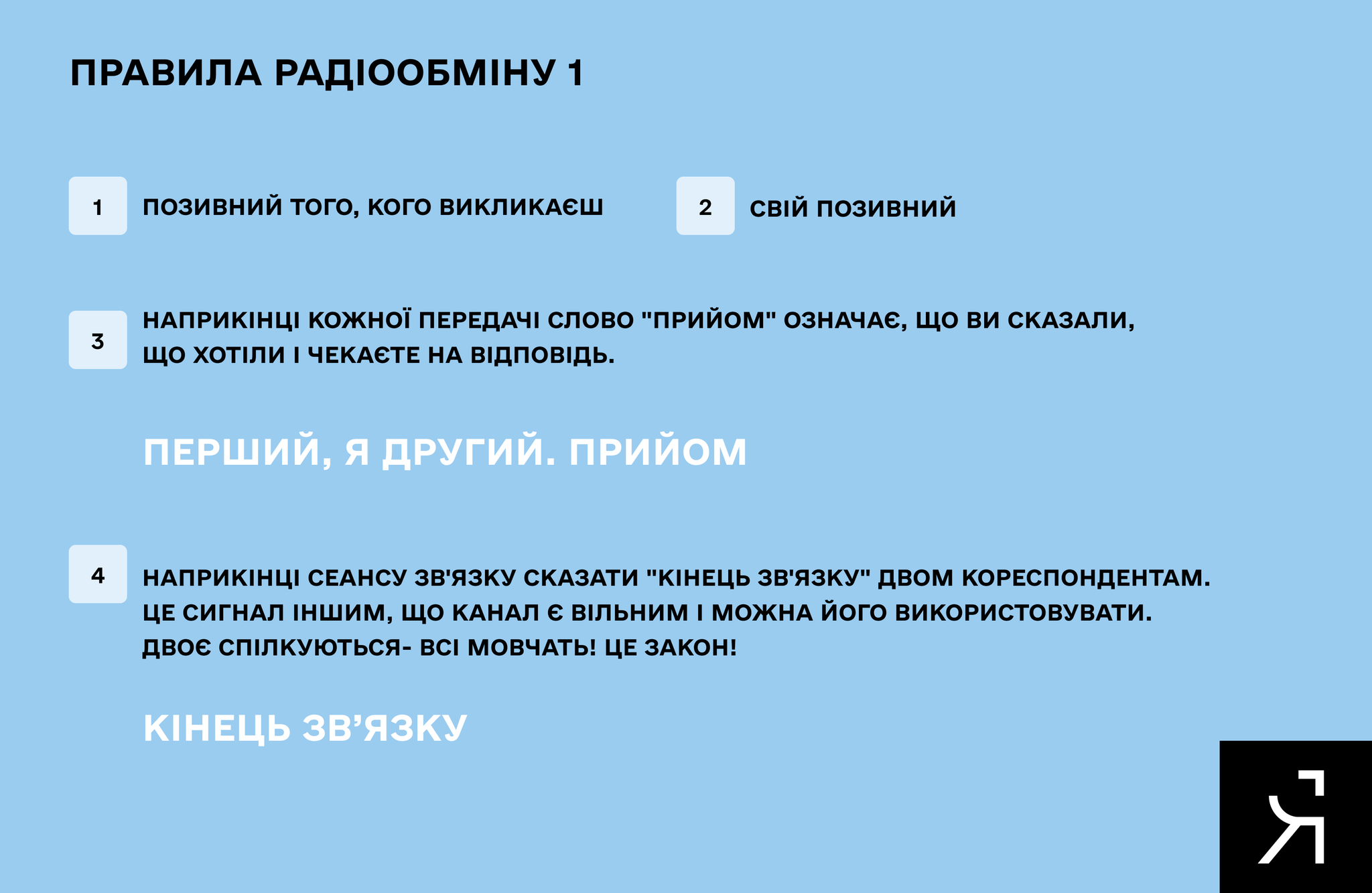 ПРАВИЛА РАДІООБМІНУ 1

1 ПОЗИВНИЙ ТОГО, КОГО ВИКЛИКАЄШ

2 СВІЙ ПОЗИВНИЙ

3 НАПРИКІНЦІ КОЖНОЇ ПЕРЕДАЧІ СЛОВО "ПРИЙОМ" ОЗНАЧАЄ, ЩО ВИ СКАЗАЛИ, ЩО ХОТІЛИ І ЧЕКАЄТЕ НА ВІДПОВІДЬ.

ПЕРШИЙ, Я ДРУГИЙ. ПРИЙОМ

4 НАПРИКІНЦІ СЕАНСУ ЗВ'ЯЗКУ СКАЗАТИ "КІНЕЦЬ ЗВ'ЯЗКУ" ДВОМ КОРЕСПОНДЕНТАМ. ЦЕ СИГНАЛ ІНШИМ, ЩО КАНАЛ Є ВІЛЬНИМ І МОЖНА ЙОГО ВИКОРИСТОВУВАТИ. ДВОЄ СПІЛКУЮТЬСЯ- ВСІ МОВЧАТЬ! ЦЕ ЗАКОН!

КІНЕЦЬ ЗВ’ЯЗКУ

Я